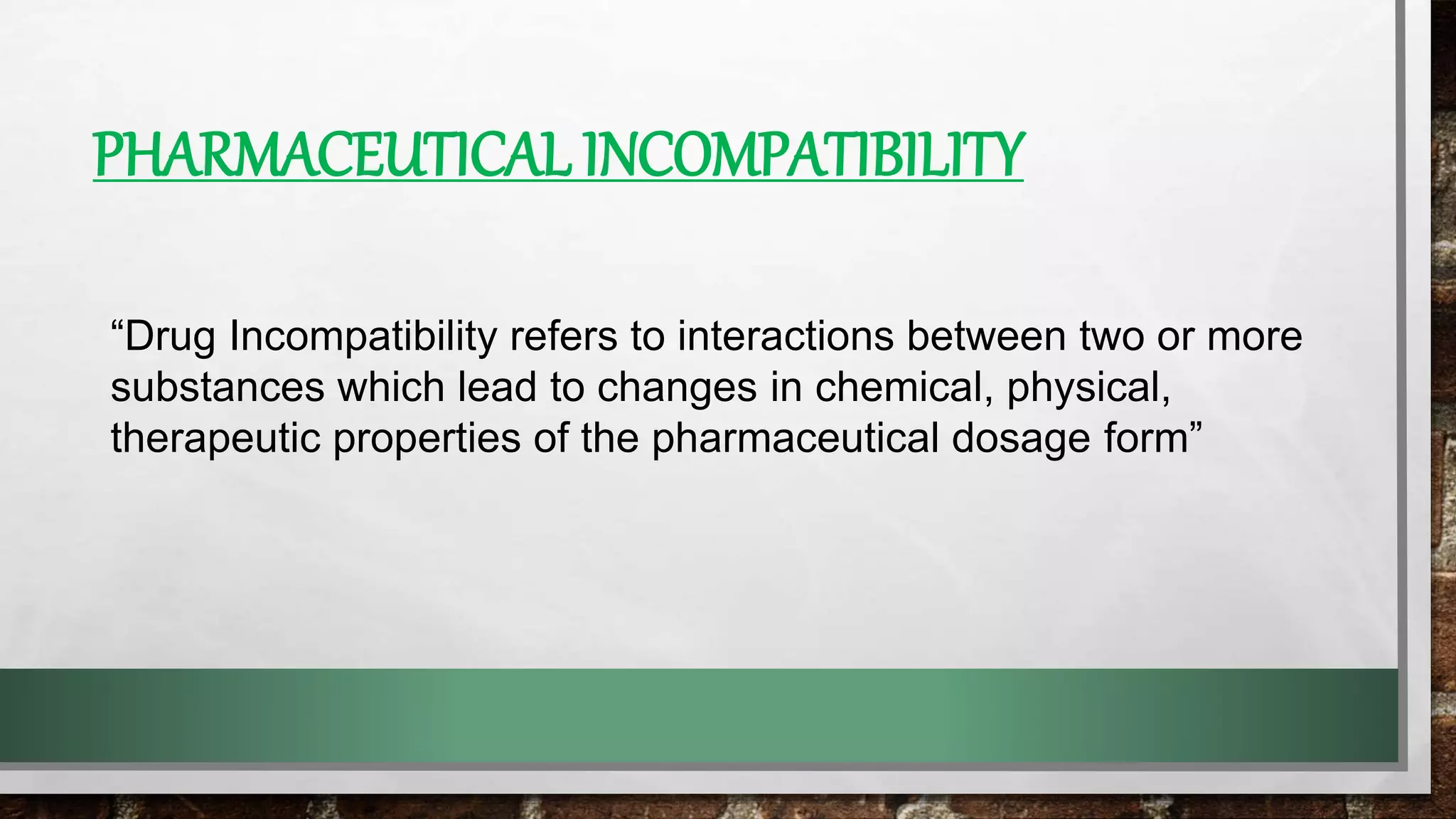 PHARMACEUTICAL INCOMPATIBILITY

“Drug Incompatibility refers to interactions between two or more substances which lead to changes in chemical, physical, therapeutic properties of the pharmaceutical dosage form”